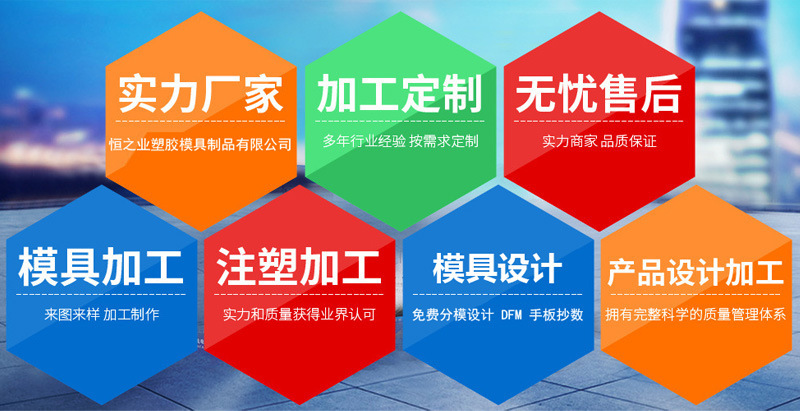 实力厂家

恒之业塑胶模具制品有限公司

加工定制

多年行业经验 按需求定制

无忧售后

实力商家 品质保证

模具加工

来图来样 加工制作

注塑加工

实力和质量获得业界认可

模具设计

免费分模设计 DFM 手板抄数

产品设计加工

拥有完整科学的质量管理体系